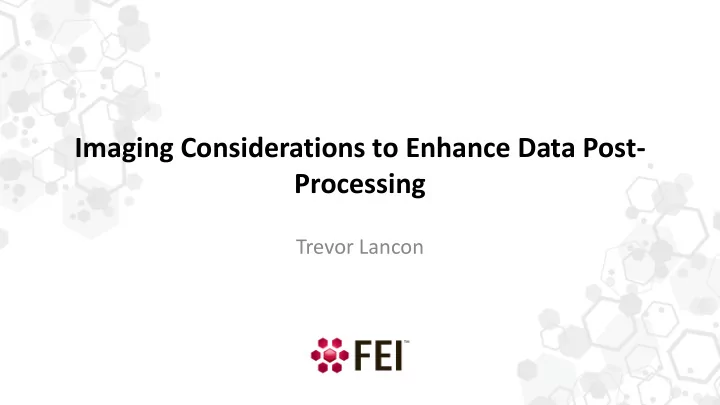 Imaging Considerations to Enhance Data Post-Processing

Trevor Lancon

FEI™